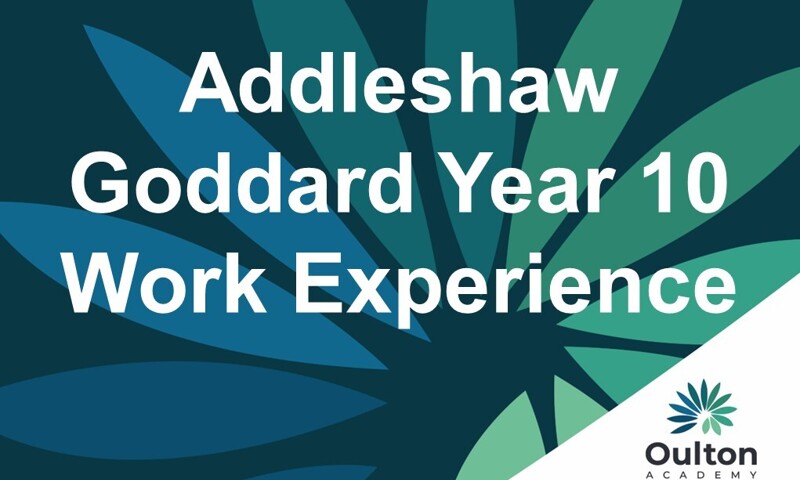 Addleshaw Goddard Year 10 Work Experience

Oulton
ACADEMY